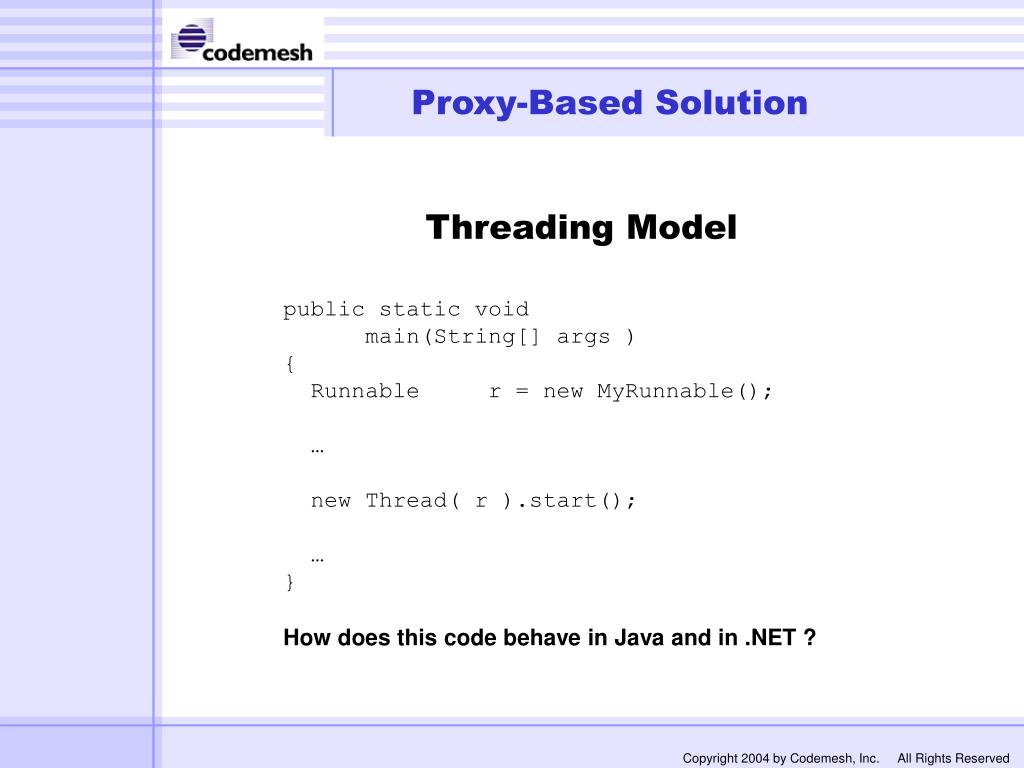 codemesh

Proxy-Based Solution

Threading Model

public static void
      main(String[] args )
{
  Runnable     r = new MyRunnable();

  …

  new Thread( r ).start();

  …
}

How does this code behave in Java and in .NET ?

Copyright 2004 by Codemesh, Inc.     All Rights Reserved